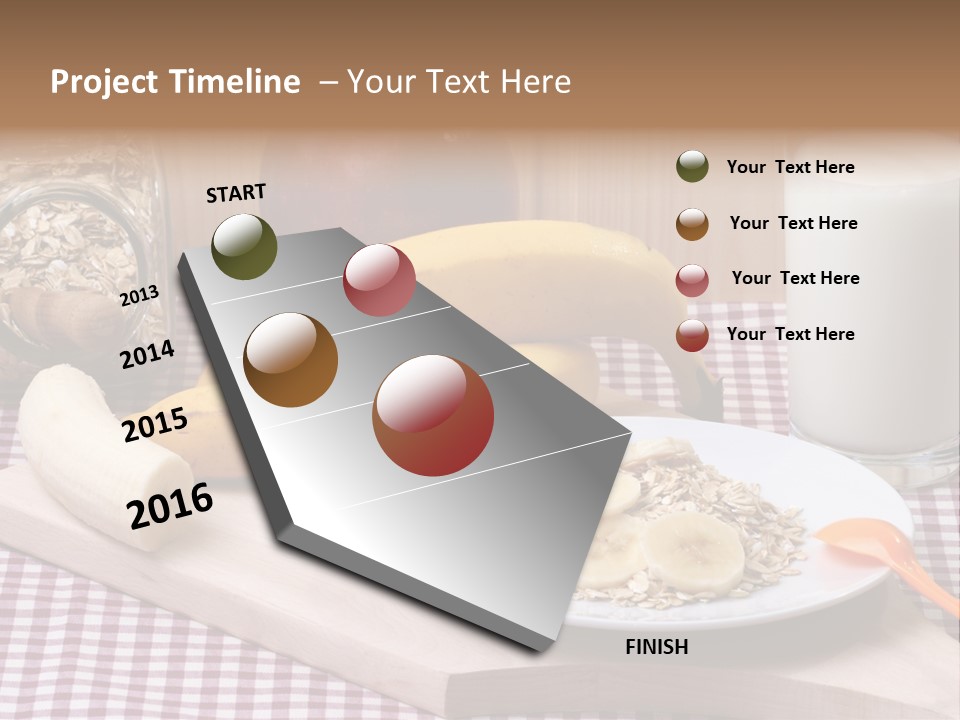 Project Timeline – Your Text Here

START

2013

2014

2015

2016

FINISH

Your Text Here

Your Text Here

Your Text Here

Your Text Here